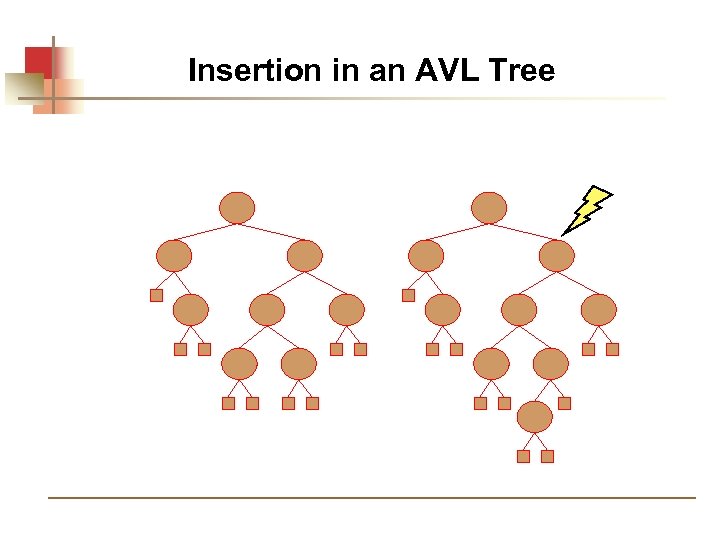 Insertion in an AVL Tree